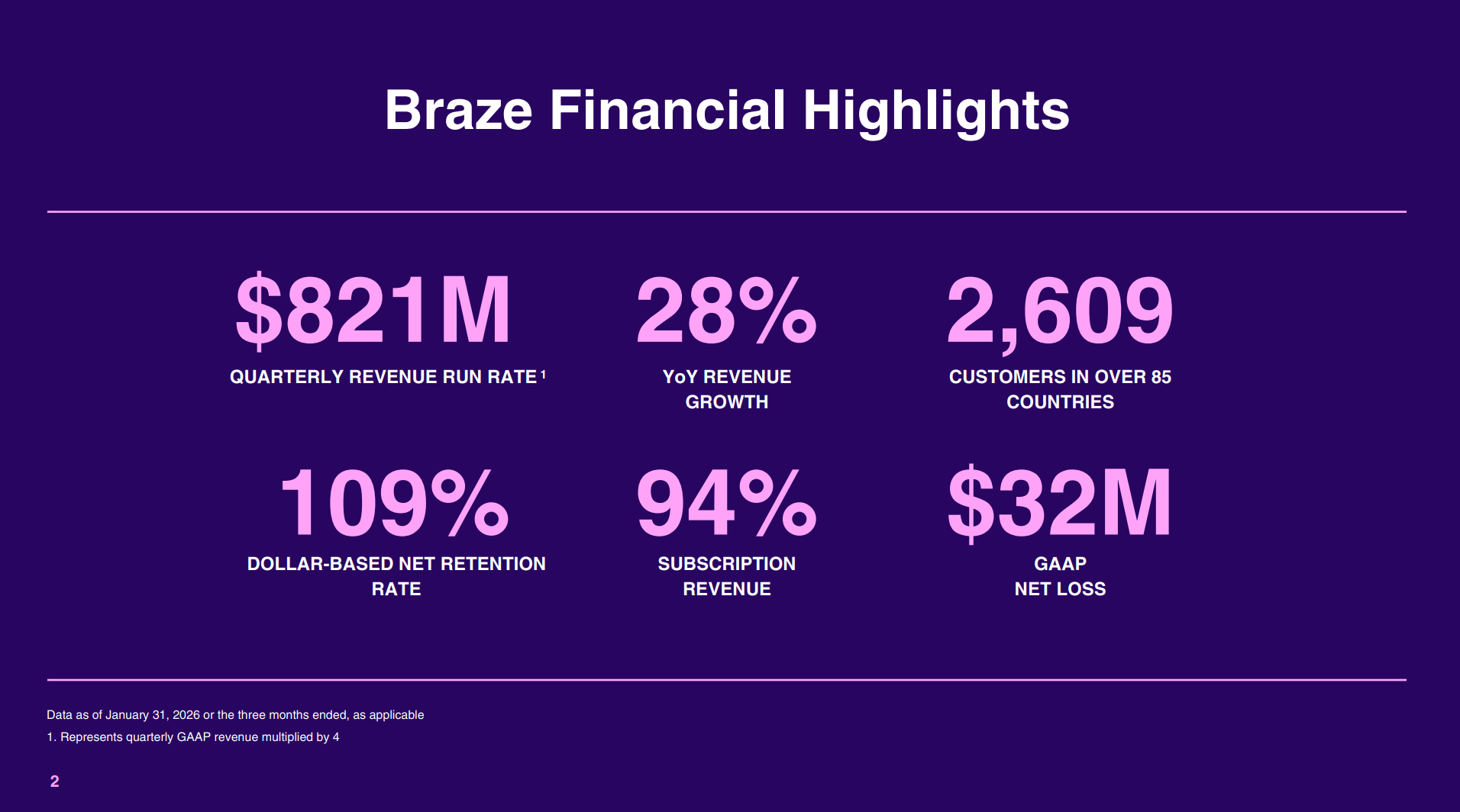 Braze Financial Highlights

$821M
QUARTERLY REVENUE RUN RATE $^1$

28%
YoY REVENUE GROWTH

2,609
CUSTOMERS IN OVER 85 COUNTRIES

109%
DOLLAR-BASED NET RETENTION RATE

94%
SUBSCRIPTION REVENUE

$32M
GAAP NET LOSS

Data as of January 31, 2026 or the three months ended, as applicable
1. Represents quarterly GAAP revenue multiplied by 4

2